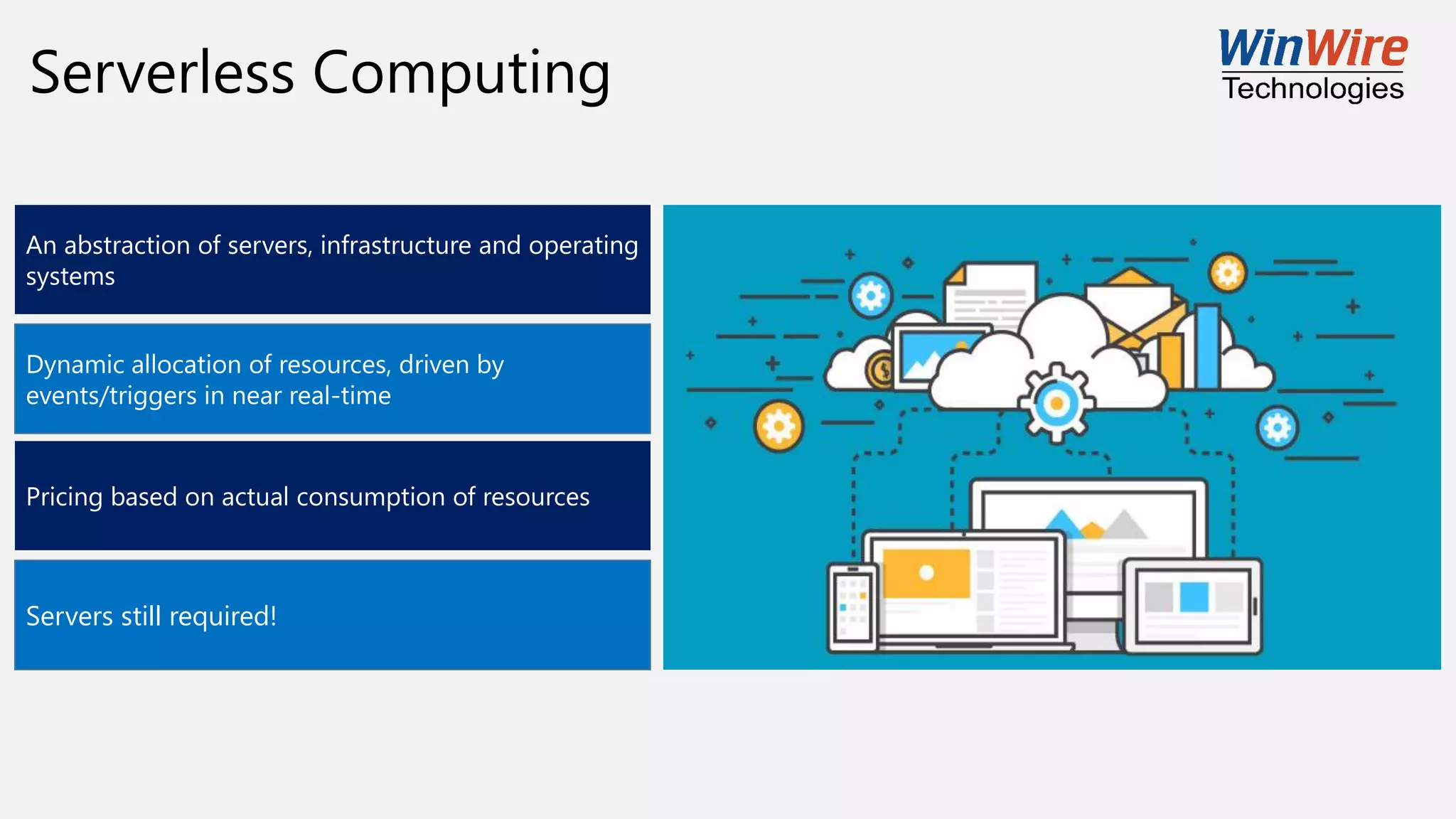 Serverless Computing

WinWire Technologies

An abstraction of servers, infrastructure and operating systems

Dynamic allocation of resources, driven by events/triggers in near real-time

Pricing based on actual consumption of resources

Servers still required!